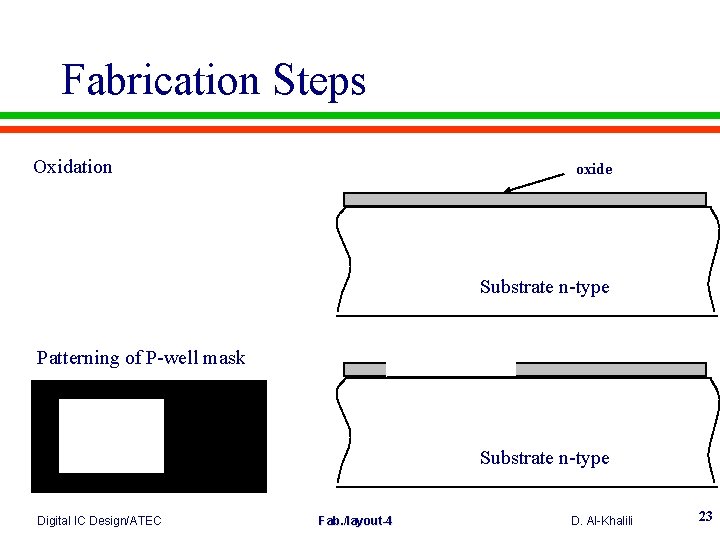 Fabrication Steps

Oxidation

oxide

Substrate n-type

Patterning of P-well mask

Substrate n-type

Digital IC Design/ATEC

Fab./layout-4

D. Al-Khalili

23